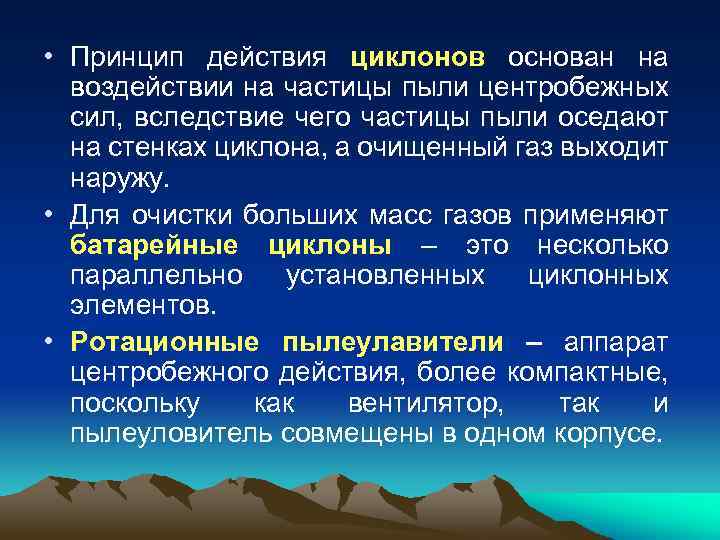 • Принцип действия циклонов основан на воздействии на частицы пыли центробежных сил, вследствие чего частицы пыли оседают на стенках циклона, а очищенный газ выходит наружу.

• Для очистки больших масс газов применяют батарейные циклоны – это несколько параллельно установленных циклонных элементов.

• Ротационные пылеулавители – аппарат центробежного действия, более компактные, поскольку как вентилятор, так и пылеуловитель совмещены в одном корпусе.